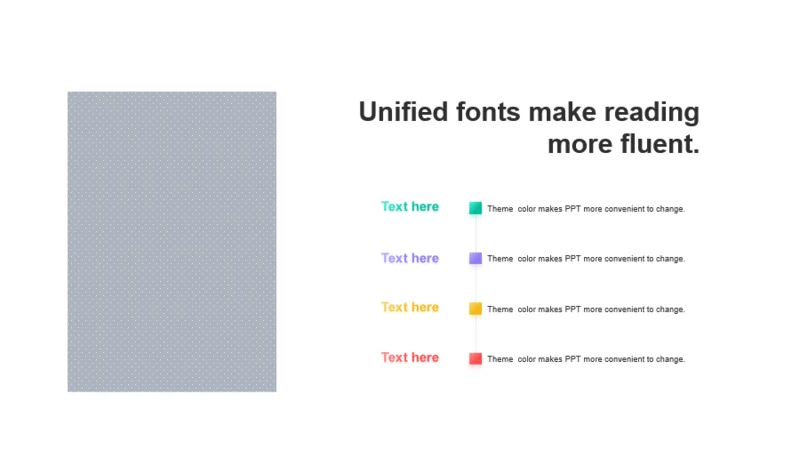 Unified fonts make reading more fluent.

Text here
Theme color makes PPT more convenient to change.

Text here
Theme color makes PPT more convenient to change.

Text here
Theme color makes PPT more convenient to change.

Text here
Theme color makes PPT more convenient to change.